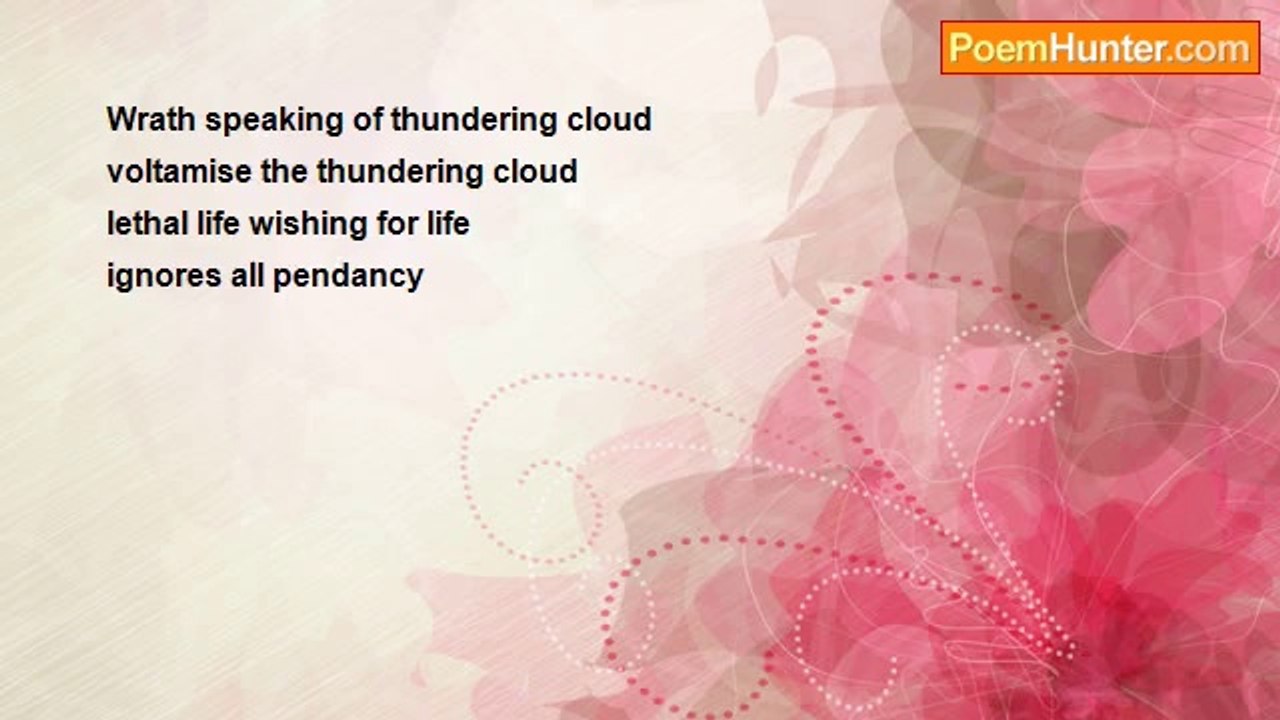 PoemHunter.com

Wrath speaking of thundering cloud
voltamise the thundering cloud
lethal life wishing for life
ignores all pendancy